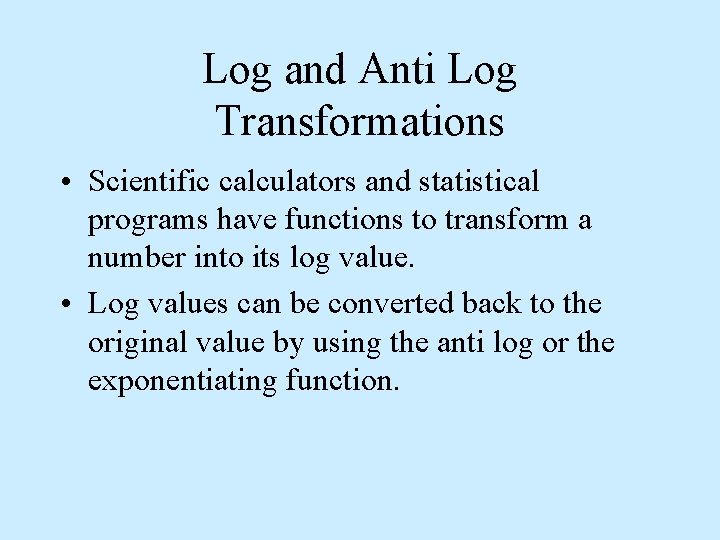 Log and Anti Log Transformations

• Scientific calculators and statistical programs have functions to transform a number into its log value.

• Log values can be converted back to the original value by using the anti log or the exponentiating function.